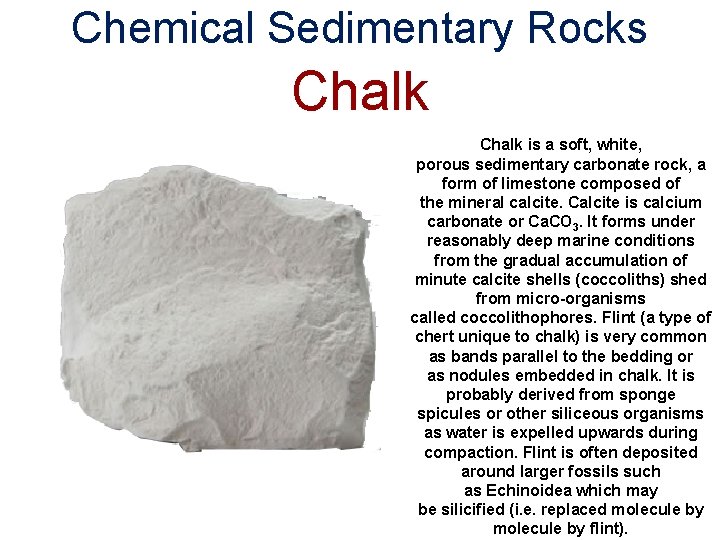 Chemical Sedimentary Rocks

Chalk

Chalk is a soft, white, porous sedimentary carbonate rock, a form of limestone composed of the mineral calcite. Calcite is calcium carbonate or $CaCO_3$. It forms under reasonably deep marine conditions from the gradual accumulation of minute calcite shells (coccoliths) shed from micro-organisms called coccolithophores. Flint (a type of chert unique to chalk) is very common as bands parallel to the bedding or as nodules embedded in chalk. It is probably derived from sponge spicules or other siliceous organisms as water is expelled upwards during compaction. Flint is often deposited around larger fossils such as Echinoidea which may be silicified (i.e. replaced molecule by molecule by flint).